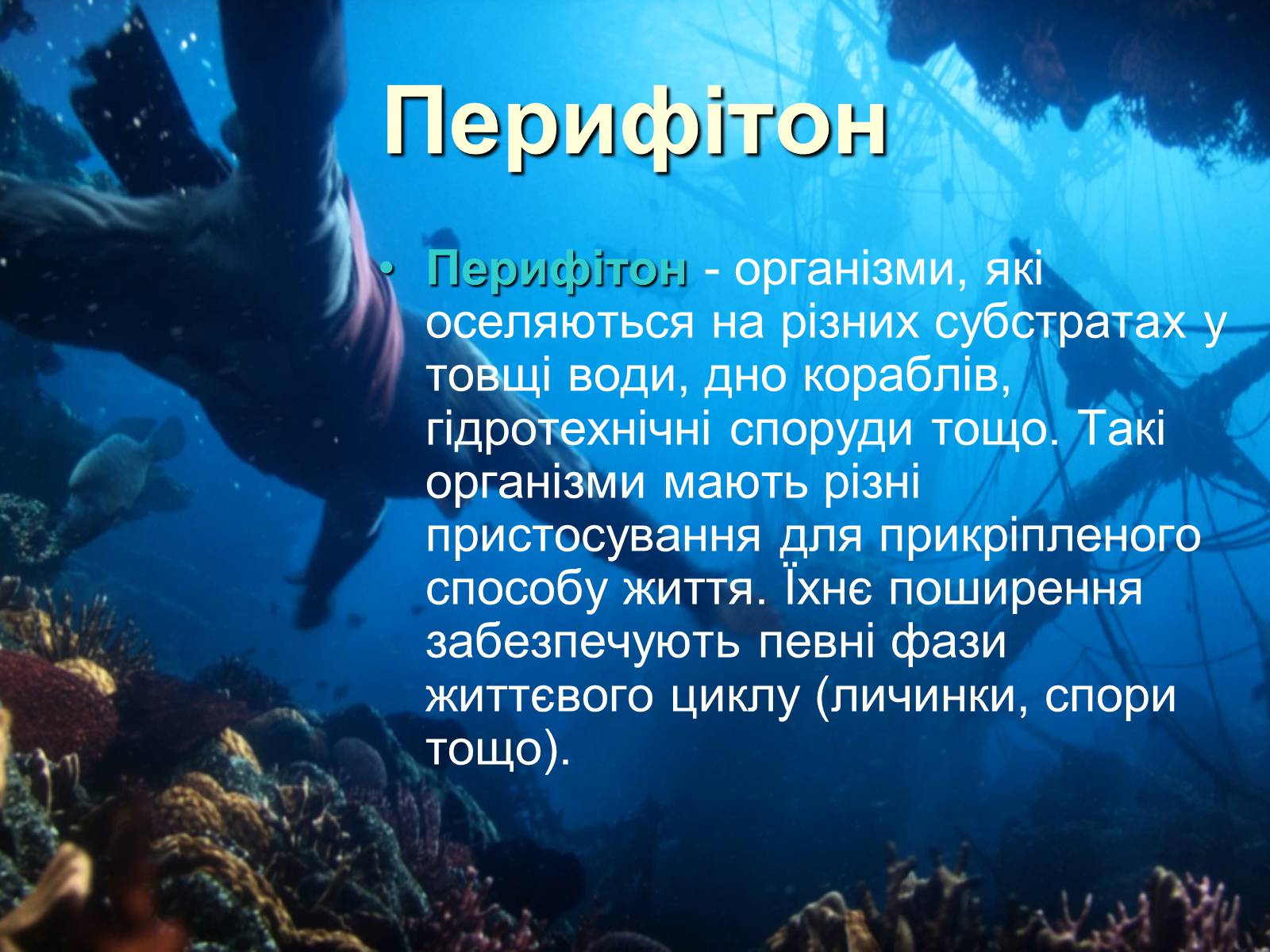 Перифітон

• Перифітон - організми, які оселяються на різних субстратах у товщі води, дно кораблів, гідротехнічні споруди тощо. Такі організми мають різні пристосування для прикріпленого способу життя. Їхнє поширення забезпечують певні фази життєвого циклу (личинки, спори тощо).